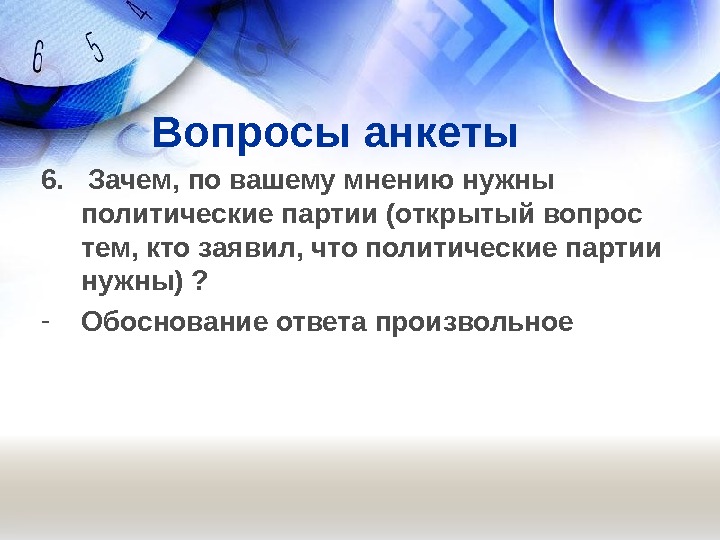 6 5 4

Вопросы анкеты

6. Зачем, по вашему мнению нужны политические партии (открытый вопрос тем, кто заявил, что политические партии нужны) ?

- Обоснование ответа произвольное